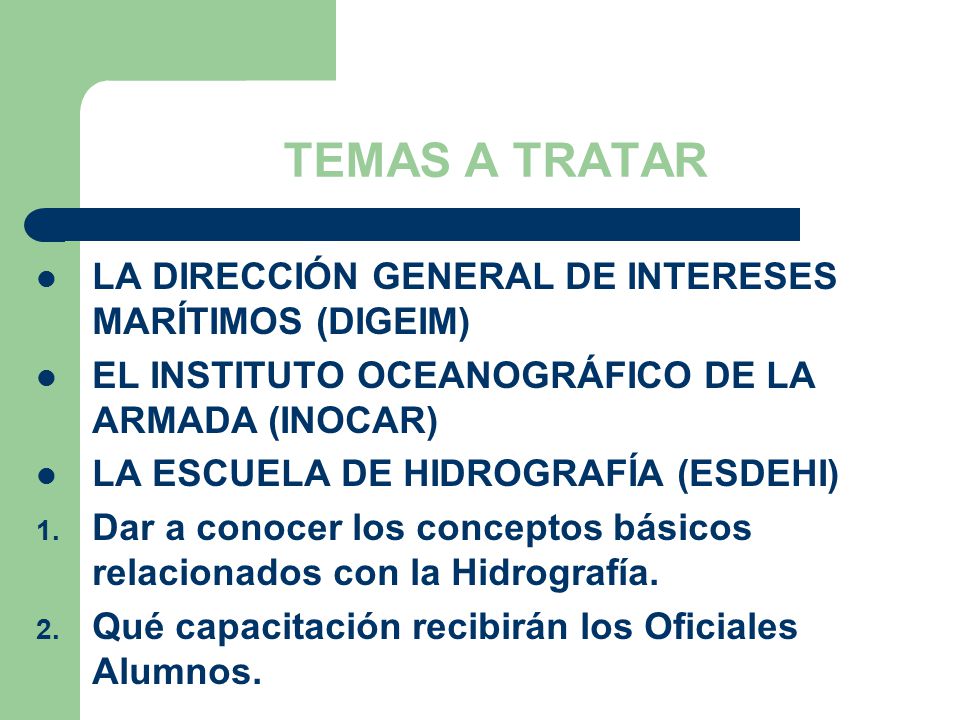 TEMAS A TRATAR

- LA DIRECCIÓN GENERAL DE INTERESES MARÍTIMOS (DIGEIM)
- EL INSTITUTO OCEANOGRÁFICO DE LA ARMADA (INOCAR)
- LA ESCUELA DE HIDROGRAFÍA (ESDEHI)

1. Dar a conocer los conceptos básicos relacionados con la Hidrografía.
2. Qué capacitación recibirán los Oficiales Alumnos.